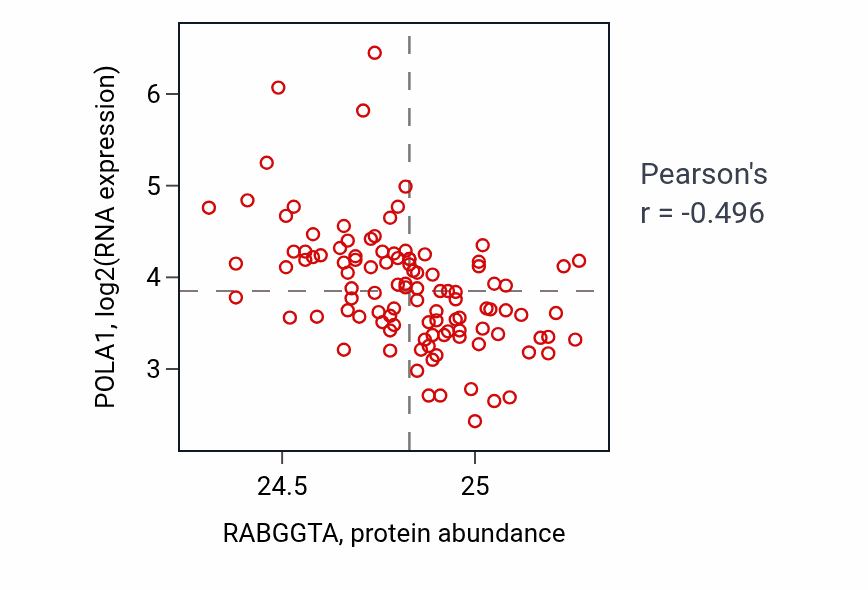 POLA1, log2(RNA expression)

6
5
4
3

24.5
25

RABGGTA, protein abundance

Pearson's
r = -0.496